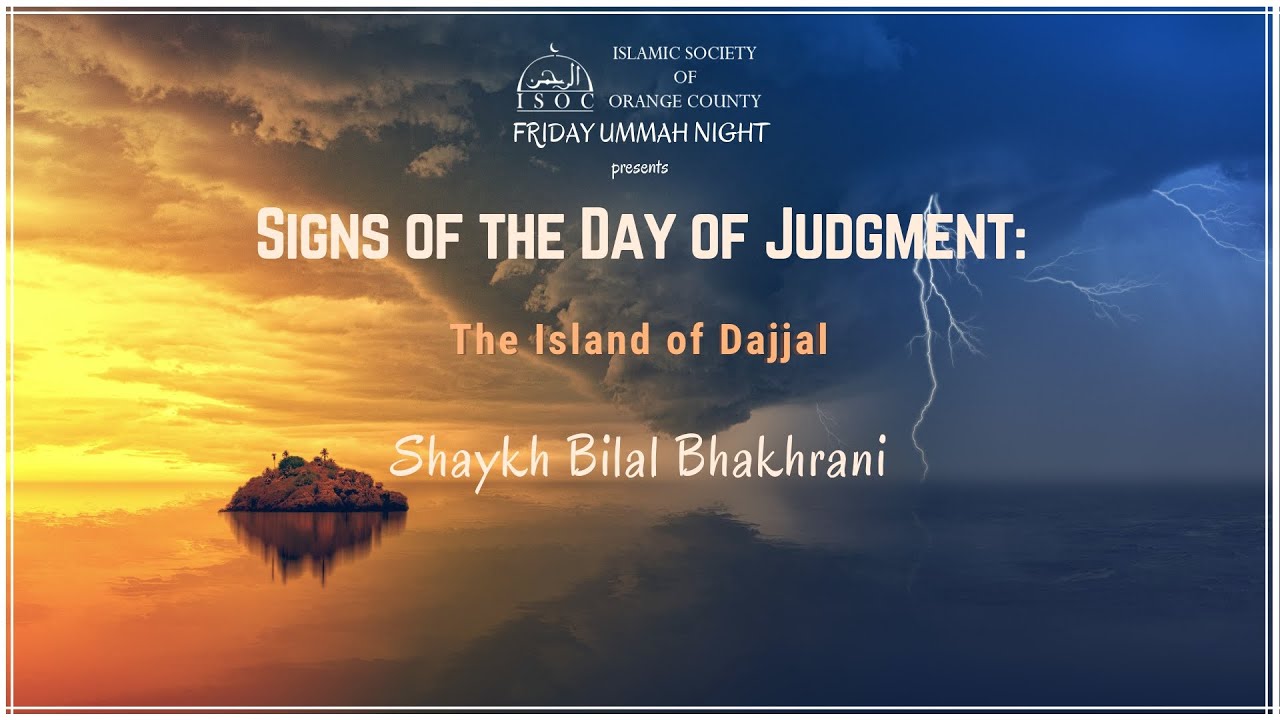 الرحمن
ISOC
ISLAMIC SOCIETY
OF
ORANGE COUNTY
FRIDAY UMMAH NIGHT
presents

SIGNS OF THE DAY OF JUDGMENT:

The Island of Dajjal

Shaykh Bilal Bhakhrani